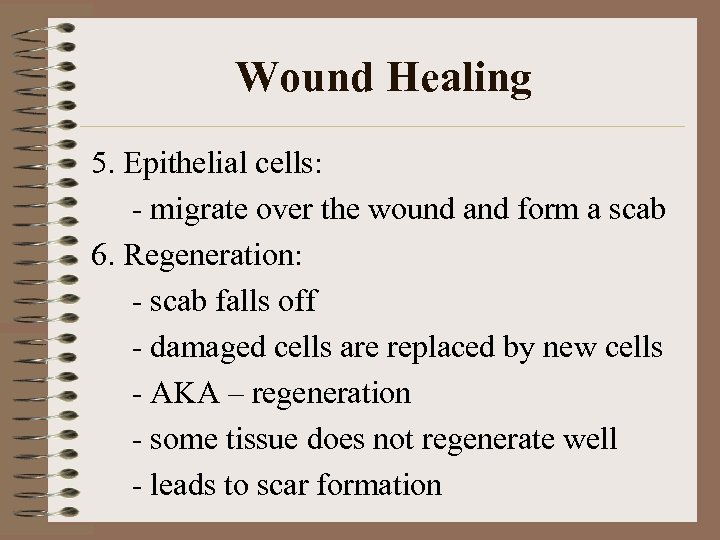 Wound Healing

5. Epithelial cells:

- migrate over the wound and form a scab

6. Regeneration:

- scab falls off

- damaged cells are replaced by new cells

- AKA – regeneration

- some tissue does not regenerate well

- leads to scar formation